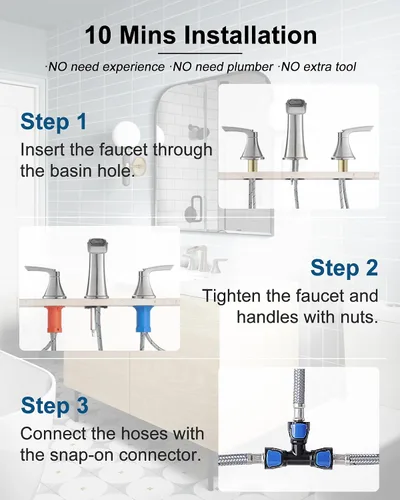 10 Mins Installation

·NO need experience ·NO need plumber ·NO extra tool

Step 1

Insert the faucet through the basin hole.

Step 2

Tighten the faucet and handles with nuts.

Step 3

Connect the hoses with the snap-on connector.